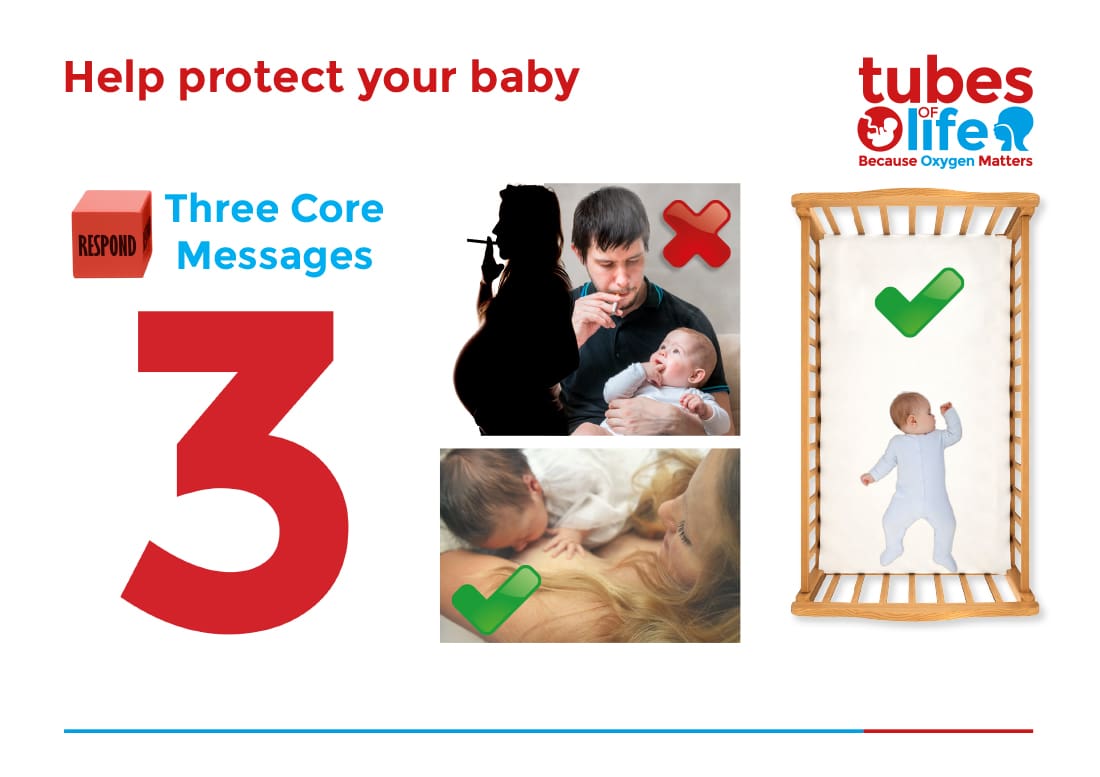 Help protect your baby

tubes OF life
Because Oxygen Matters

RESPOND

Three Core Messages

3